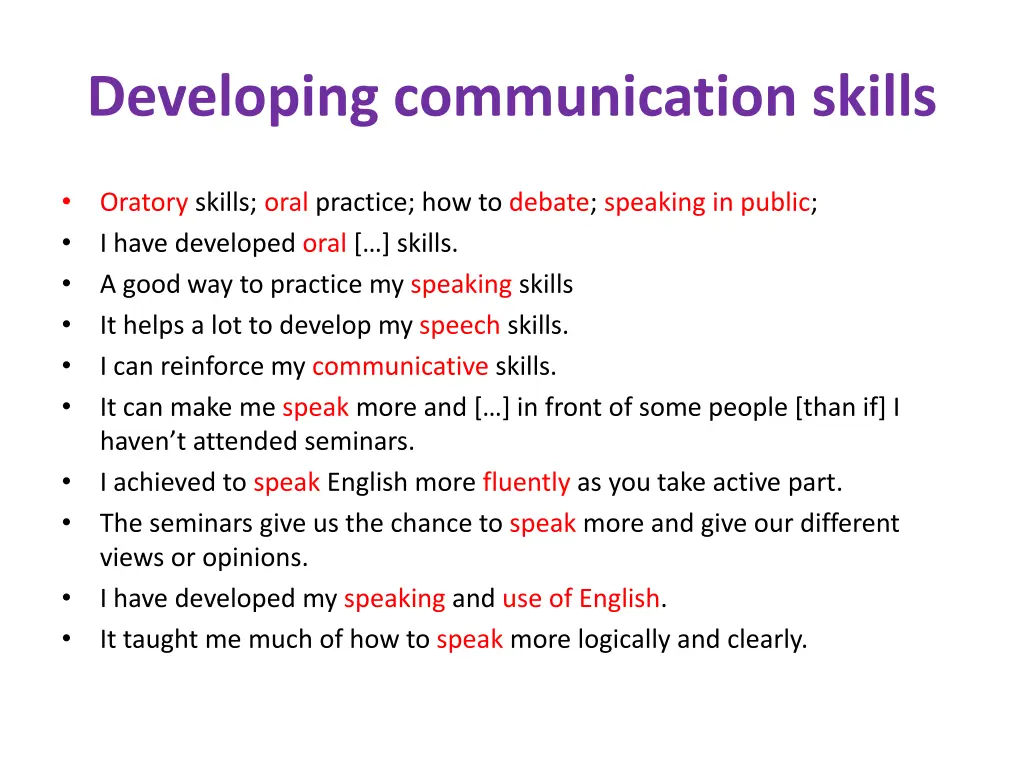 Developing communication skills

• Oratory skills; oral practice; how to debate; speaking in public;
• I have developed oral […] skills.
• A good way to practice my speaking skills
• It helps a lot to develop my speech skills.
• I can reinforce my communicative skills.
• It can make me speak more and […] in front of some people [than if] I haven't attended seminars.
• I achieved to speak English more fluently as you take active part.
• The seminars give us the chance to speak more and give our different views or opinions.
• I have developed my speaking and use of English.
• It taught me much of how to speak more logically and clearly.